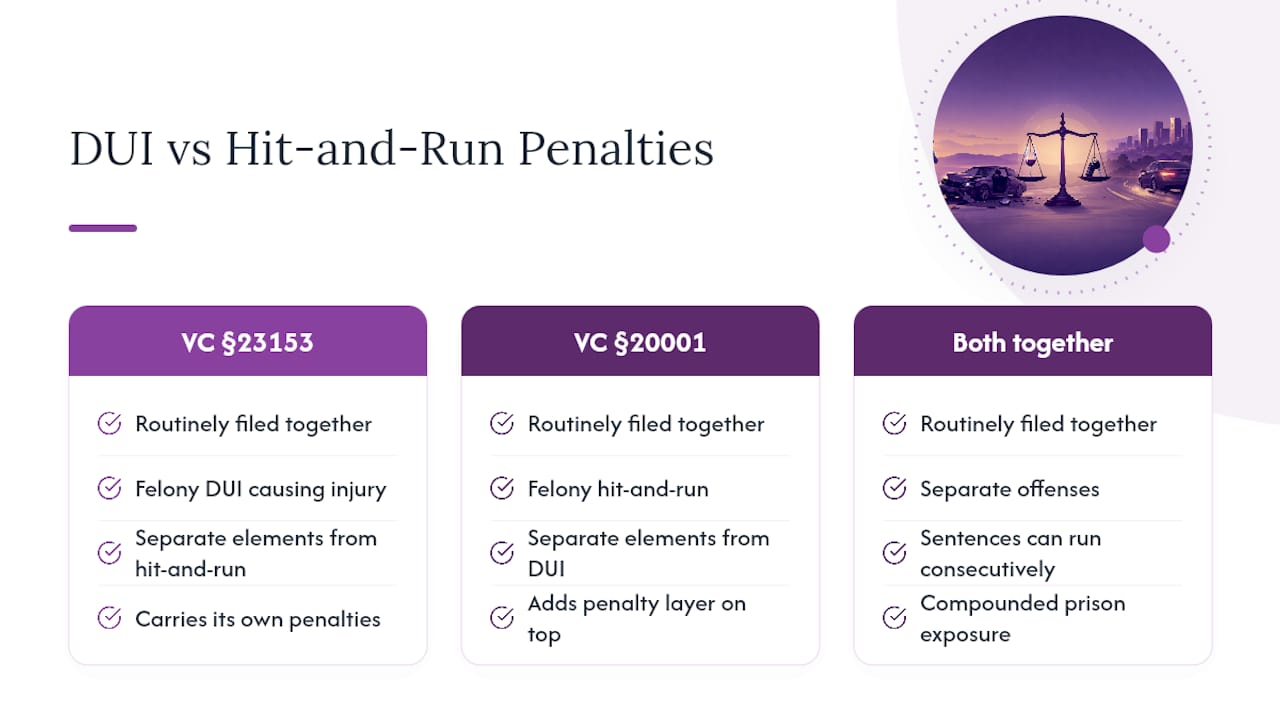 DUI vs Hit-and-Run Penalties

VC §23153

Routinely filed together

Felony DUI causing injury

Separate elements from hit-and-run

Carries its own penalties

VC §20001

Routinely filed together

Felony hit-and-run

Separate elements from DUI

Adds penalty layer on top

Both together

Routinely filed together

Separate offenses

Sentences can run consecutively

Compounded prison exposure